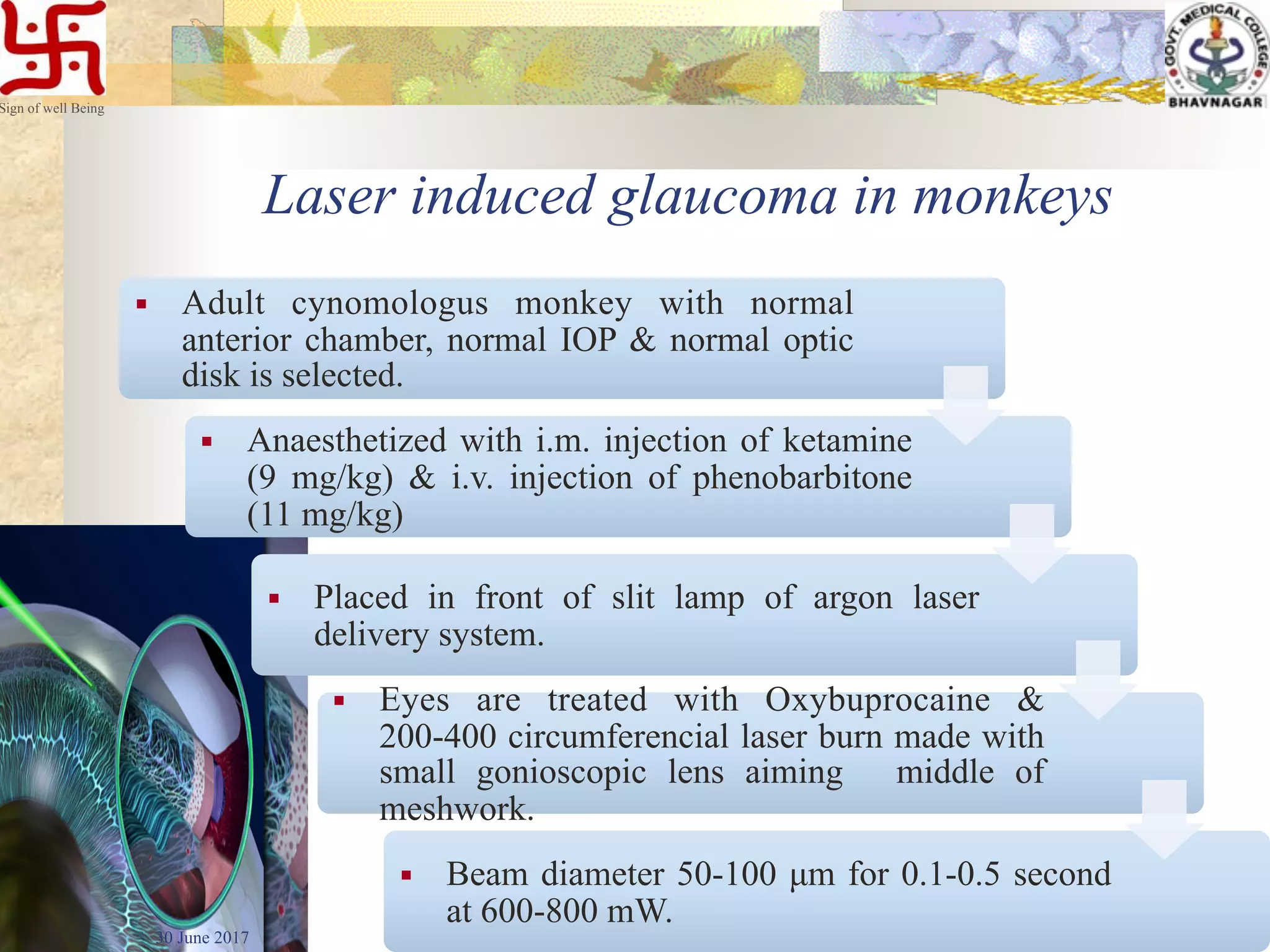 Sign of well Being

GOVT. MEDICAL COLLEGE BHAVNAGAR

Laser induced glaucoma in monkeys

▪ Adult cynomologus monkey with normal anterior chamber, normal IOP & normal optic disk is selected.

▪ Anaesthetized with i.m. injection of ketamine (9 mg/kg) & i.v. injection of phenobarbitone (11 mg/kg)

▪ Placed in front of slit lamp of argon laser delivery system.

▪ Eyes are treated with Oxybuprocaine & 200-400 circumferencial laser burn made with small gonioscopic lens aiming middle of meshwork.

▪ Beam diameter 50-100 µm for 0.1-0.5 second at 600-800 mW.

30 June 2017